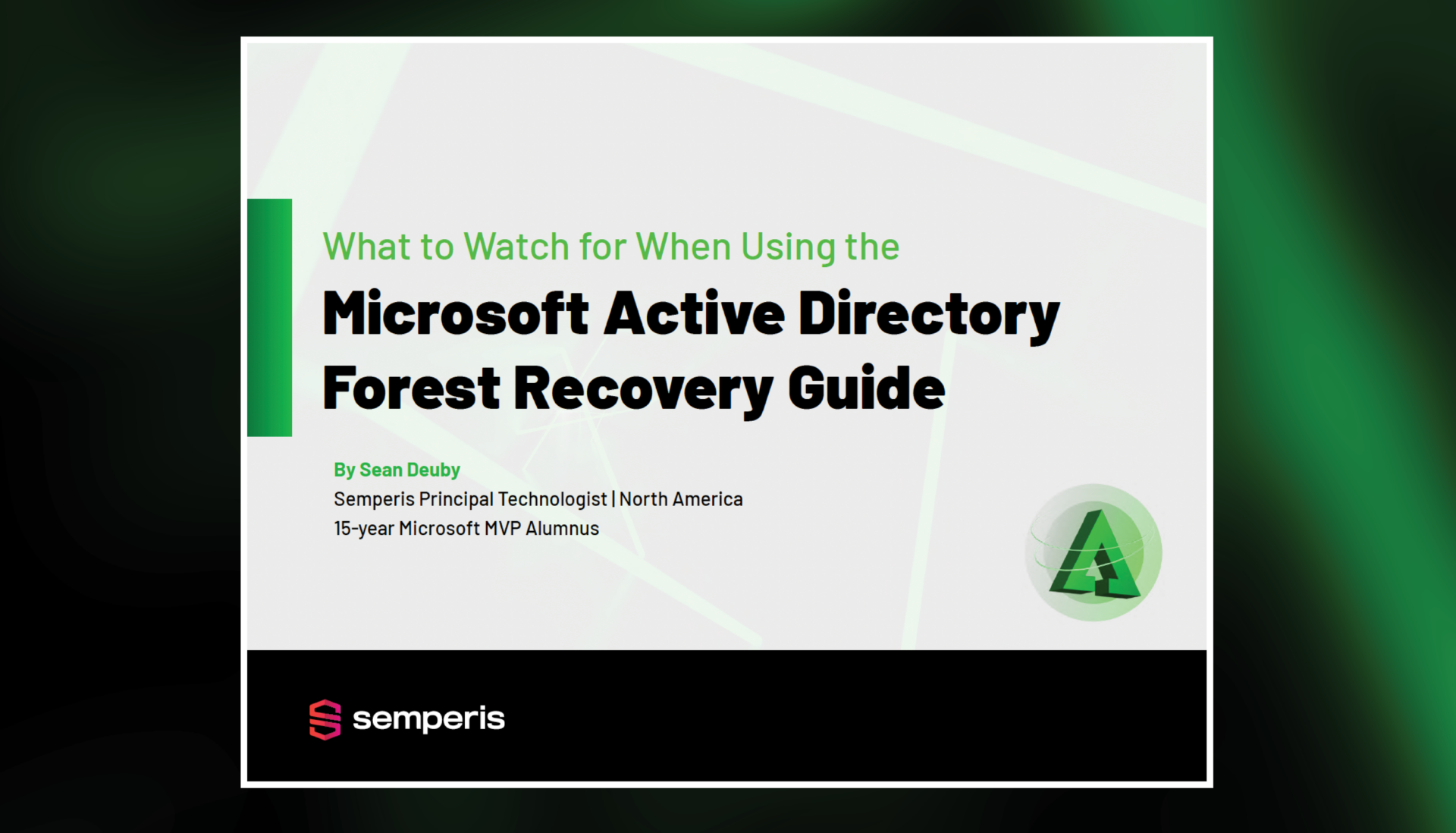 What to Watch for When Using the

Microsoft Active Directory Forest Recovery Guide

By Sean Deuby
Semperis Principal Technologist | North America
15-year Microsoft MVP Alumnus

semperis